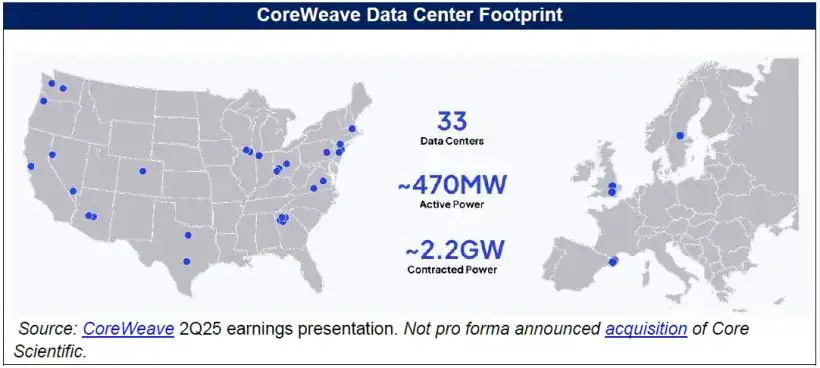 CoreWeave Data Center Footprint

33
Data Centers

~470MW
Active Power

~2.2GW
Contracted Power

Source: CoreWeave 2Q25 earnings presentation. Not pro forma announced acquisition of Core Scientific.